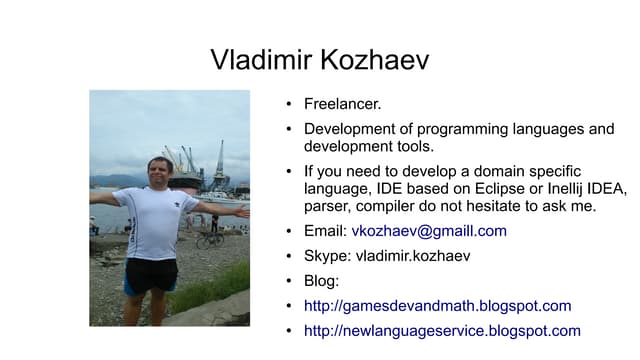 Vladimir Kozhaev

• Freelancer.
• Development of programming languages and development tools.
• If you need to develop a domain specific language, IDE based on Eclipse or Inellij IDEA, parser, compiler do not hesitate to ask me.
• Email: vkozhaev@gmaill.com
• Skype: vladimir.kozhaev
• Blog:
• http://gamesdevandmath.blogspot.com
• http://newlanguageservice.blogspot.com